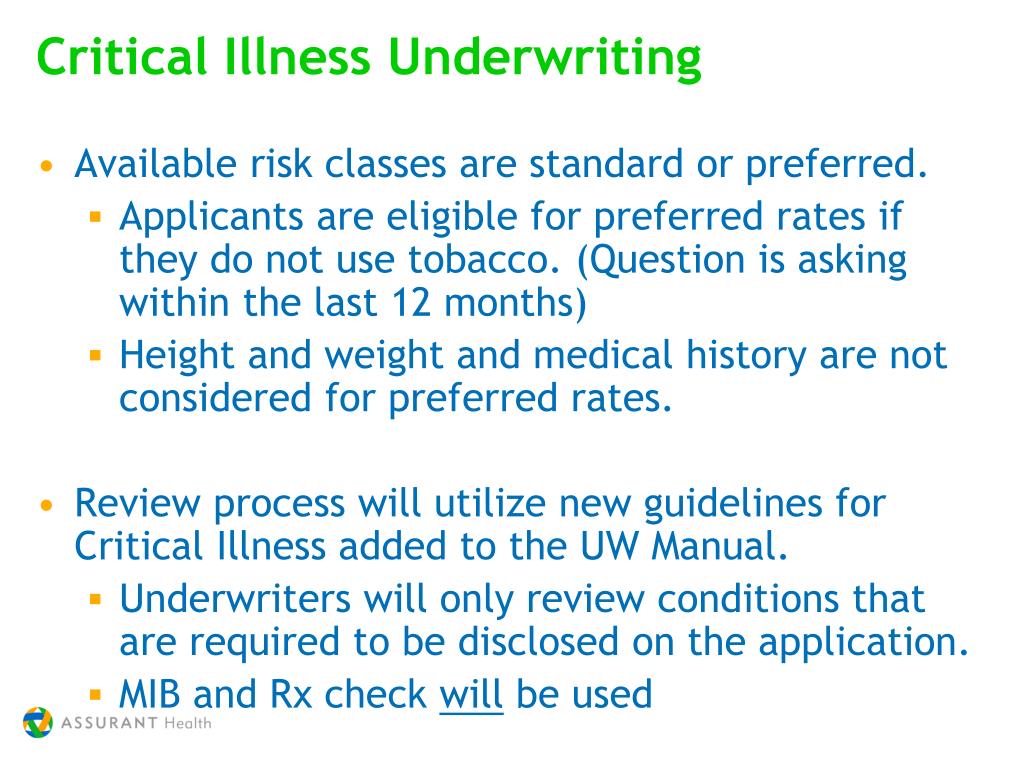 Critical Illness Underwriting

• Available risk classes are standard or preferred.
 ▪ Applicants are eligible for preferred rates if they do not use tobacco. (Question is asking within the last 12 months)
 ▪ Height and weight and medical history are not considered for preferred rates.

• Review process will utilize new guidelines for Critical Illness added to the UW Manual.
 ▪ Underwriters will only review conditions that are required to be disclosed on the application.
 ▪ MIB and Rx check will be used

ASSURANT Health